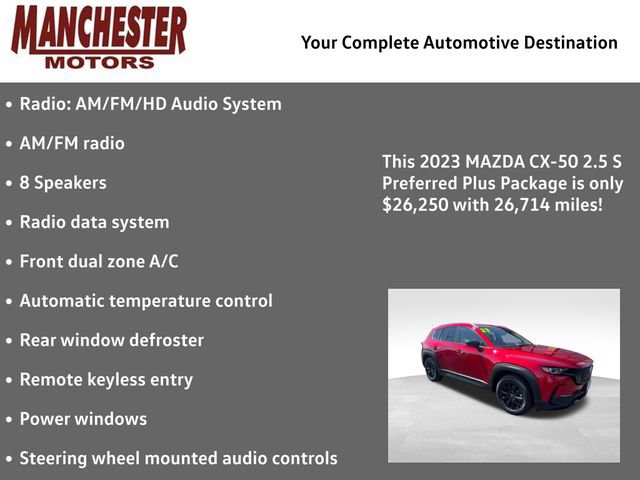 MANCHESTER
MOTORS

Your Complete Automotive Destination

• Radio: AM/FM/HD Audio System

• AM/FM radio

• 8 Speakers

• Radio data system

• Front dual zone A/C

• Automatic temperature control

• Rear window defroster

• Remote keyless entry

• Power windows

• Steering wheel mounted audio controls

This 2023 MAZDA CX-50 2.5 S Preferred Plus Package is only $26,250 with 26,714 miles!